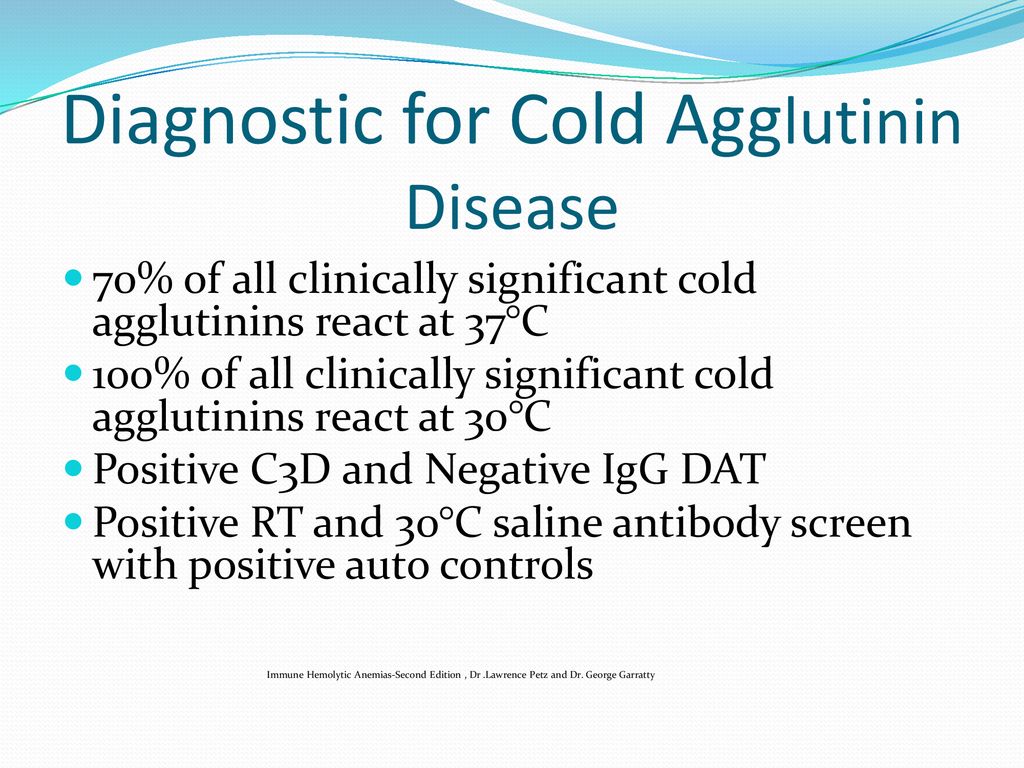 Diagnostic for Cold Agglutinin Disease

70% of all clinically significant cold agglutinins react at 37°C

100% of all clinically significant cold agglutinins react at 30°C

Positive C3D and Negative IgG DAT

Positive RT and 30°C saline antibody screen with positive auto controls

Immune Hemolytic Anemias-Second Edition , Dr .Lawrence Petz and Dr. George Garratty